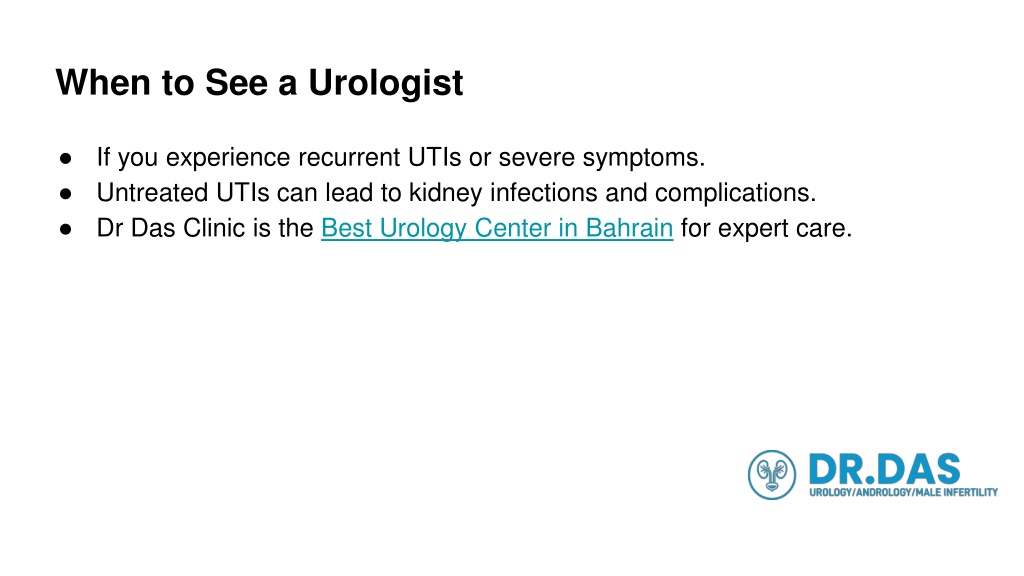 When to See a Urologist

● If you experience recurrent UTIs or severe symptoms.
● Untreated UTIs can lead to kidney infections and complications.
● Dr Das Clinic is the Best Urology Center in Bahrain for expert care.

DR.DAS
UROLOGY/ANDROLOGY/MALE INFERTILITY